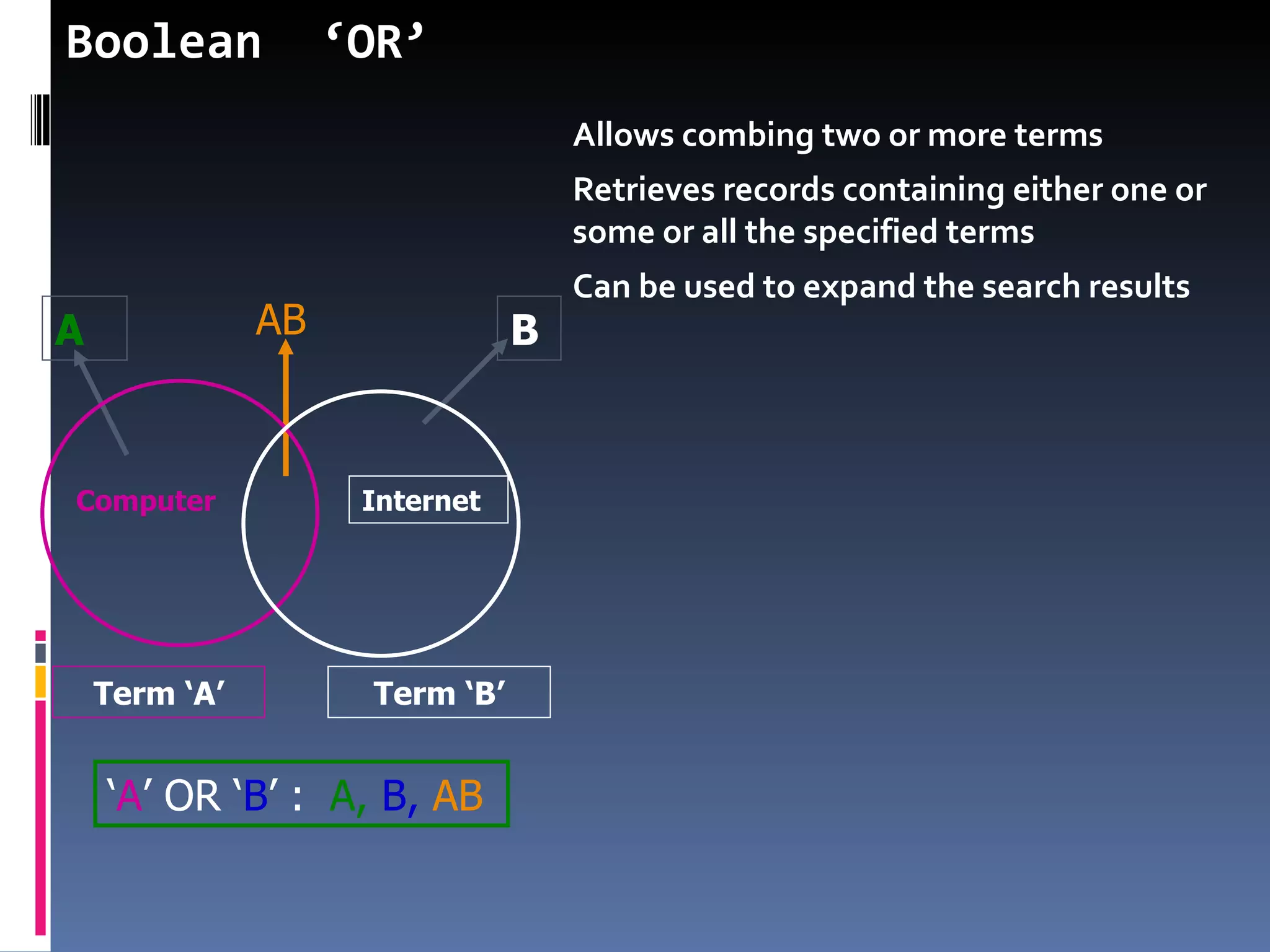 Boolean ‘OR’

Allows combing two or more terms

Retrieves records containing either one or some or all the specified terms

Can be used to expand the search results

A

AB

B

Computer

Internet

Term ‘A’

Term ‘B’

‘A’ OR ‘B’ : A, B, AB